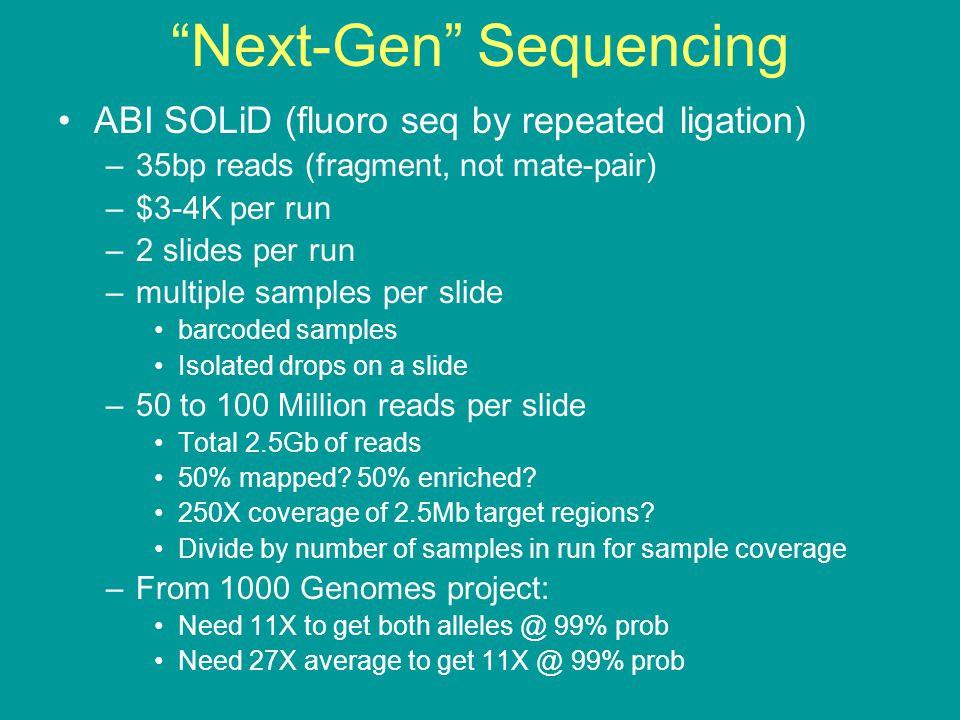 “Next-Gen” Sequencing

• ABI SOLiD (fluoro seq by repeated ligation)
– 35bp reads (fragment, not mate-pair)
– \$3-4K per run
– 2 slides per run
– multiple samples per slide
• barcoded samples
• Isolated drops on a slide
– 50 to 100 Million reads per slide
• Total 2.5Gb of reads
• 50% mapped? 50% enriched?
• 250X coverage of 2.5Mb target regions?
• Divide by number of samples in run for sample coverage
– From 1000 Genomes project:
• Need 11X to get both alleles @ 99% prob
• Need 27X average to get 11X @ 99% prob